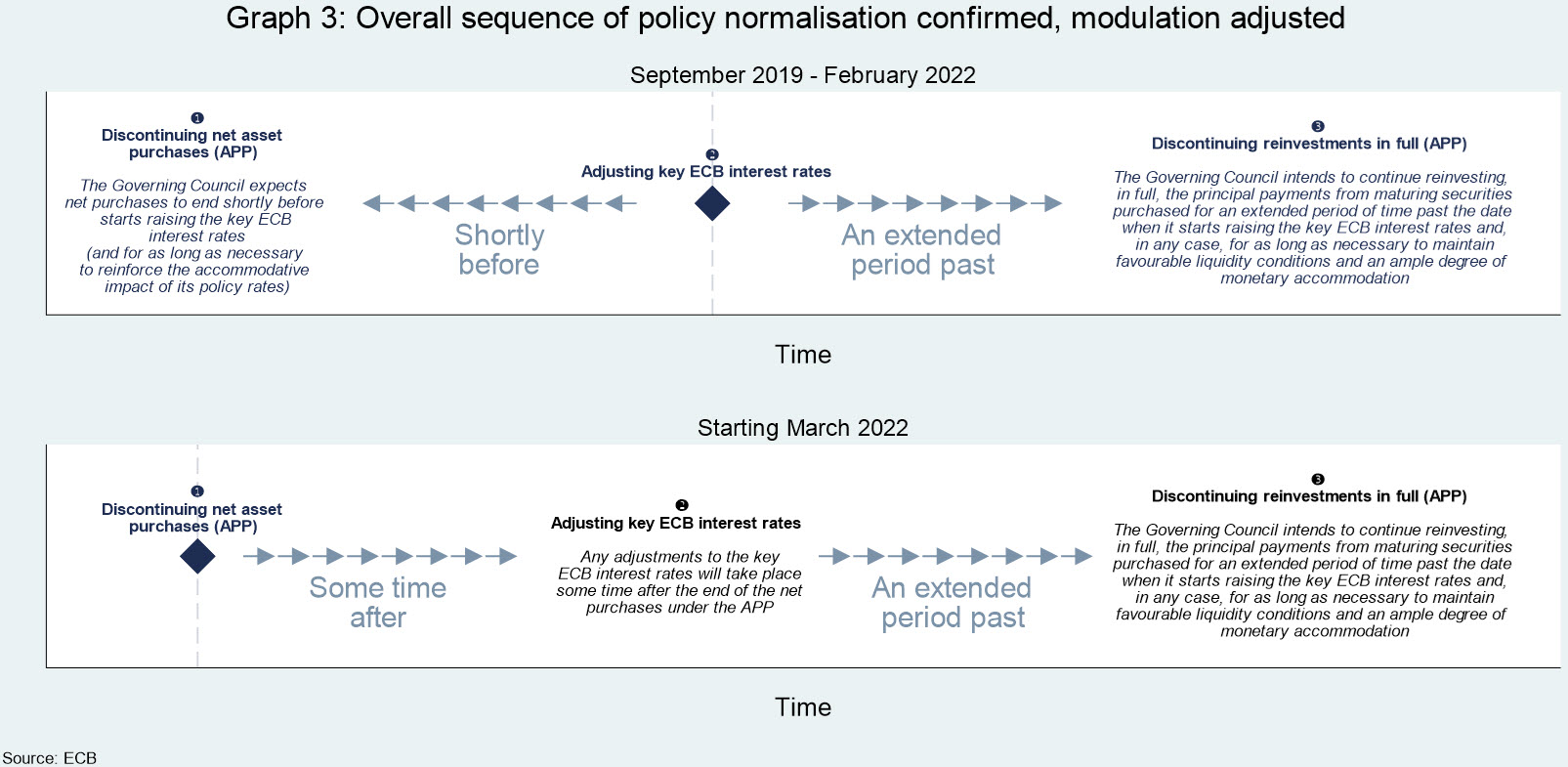 Graph 3: Overall sequence of policy normalisation confirmed, modulation adjusted

September 2019 - February 2022

❶
Discontinuing net asset purchases (APP)

The Governing Council expects net purchases to end shortly before starts raising the key ECB interest rates (and for as long as necessary to reinforce the accommodative impact of its policy rates)

Shortly before

❷
Adjusting key ECB interest rates

An extended period past

❸
Discontinuing reinvestments in full (APP)

The Governing Council intends to continue reinvesting, in full, the principal payments from maturing securities purchased for an extended period of time past the date when it starts raising the key ECB interest rates and, in any case, for as long as necessary to maintain favourable liquidity conditions and an ample degree of monetary accommodation

Time

Starting March 2022

❶
Discontinuing net asset purchases (APP)

Some time after

❷
Adjusting key ECB interest rates

Any adjustments to the key ECB interest rates will take place some time after the end of the net purchases under the APP

An extended period past

❸
Discontinuing reinvestments in full (APP)

The Governing Council intends to continue reinvesting, in full, the principal payments from maturing securities purchased for an extended period of time past the date when it starts raising the key ECB interest rates and, in any case, for as long as necessary to maintain favourable liquidity conditions and an ample degree of monetary accommodation

Time

Source: ECB